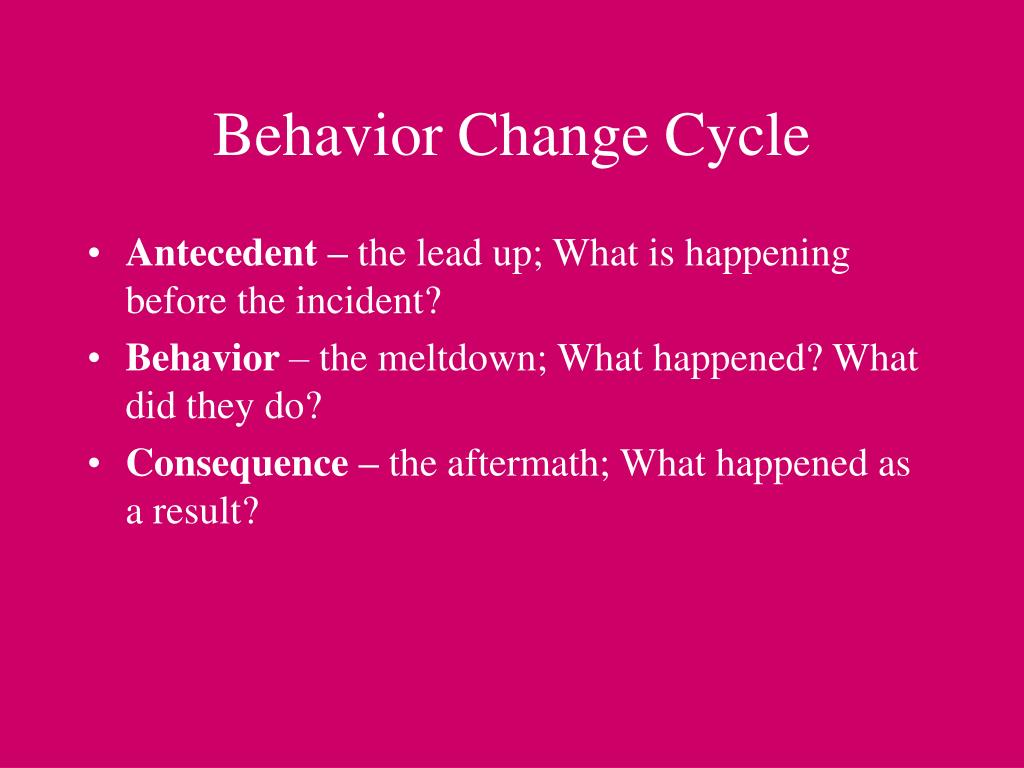 Behavior Change Cycle

• Antecedent – the lead up; What is happening before the incident?
• Behavior – the meltdown; What happened? What did they do?
• Consequence – the aftermath; What happened as a result?